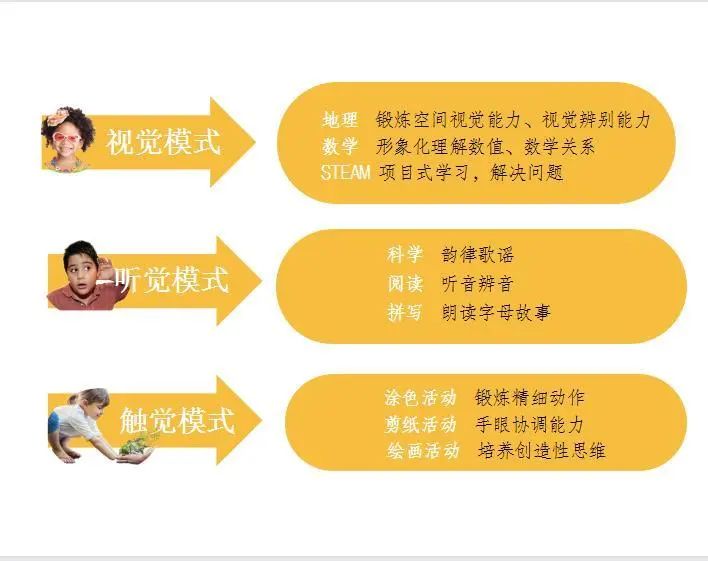 视觉模式

地理 锻炼空间视觉能力、视觉辨别能力
数学 形象化理解数值、数学关系
STEAM 项目式学习，解决问题

听觉模式

科学 韵律歌谣
阅读 听音辨音
拼写 朗读字母故事

触觉模式

涂色活动 锻炼精细动作
剪纸活动 手眼协调能力
绘画活动 培养创造性思维